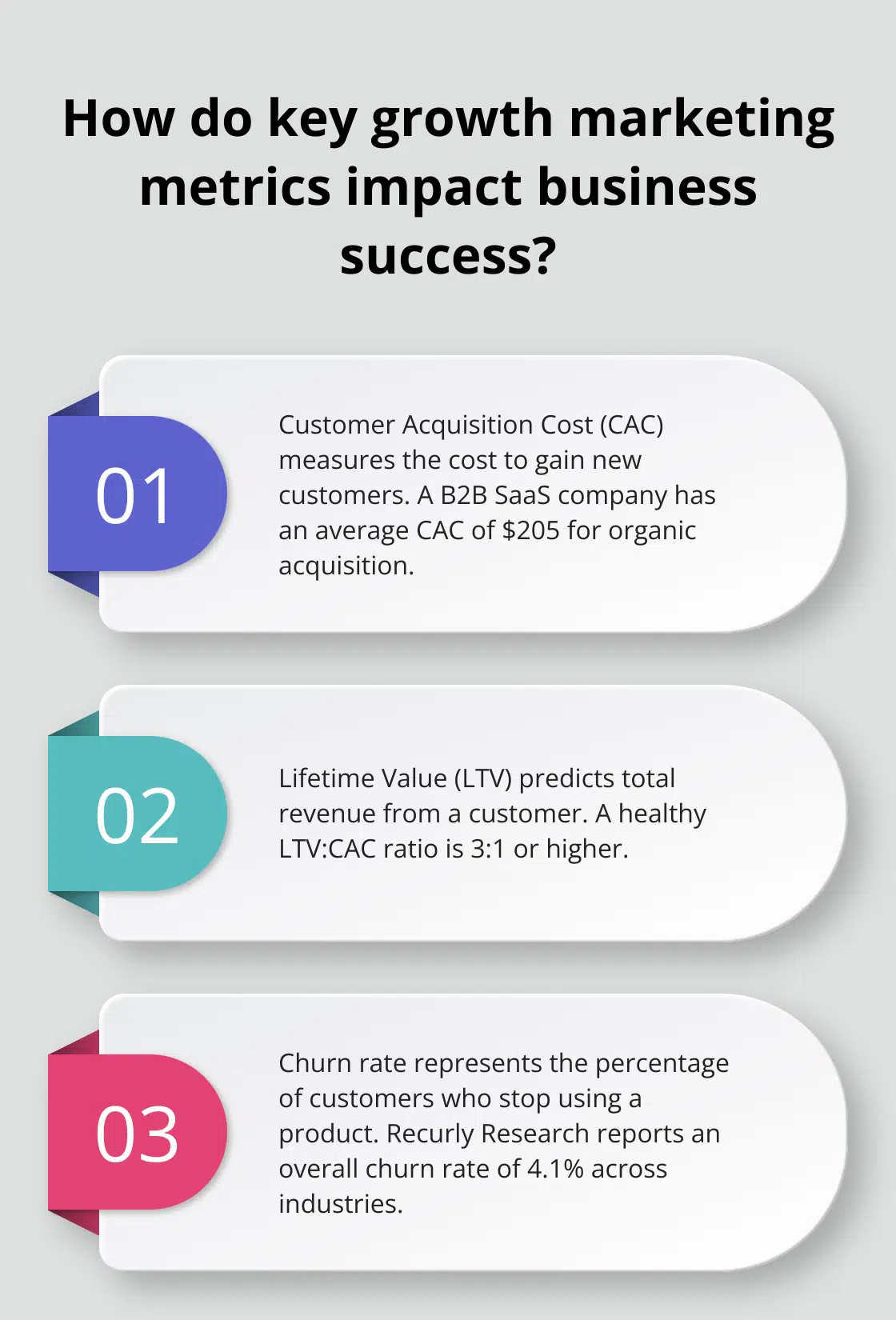 How do key growth marketing metrics impact business success?

01

Customer Acquisition Cost (CAC) measures the cost to gain new customers. A B2B SaaS company has an average CAC of \$205 for organic acquisition.

02

Lifetime Value (LTV) predicts total revenue from a customer. A healthy LTV:CAC ratio is 3:1 or higher.

03

Churn rate represents the percentage of customers who stop using a product. Recurly Research reports an overall churn rate of 4.1% across industries.